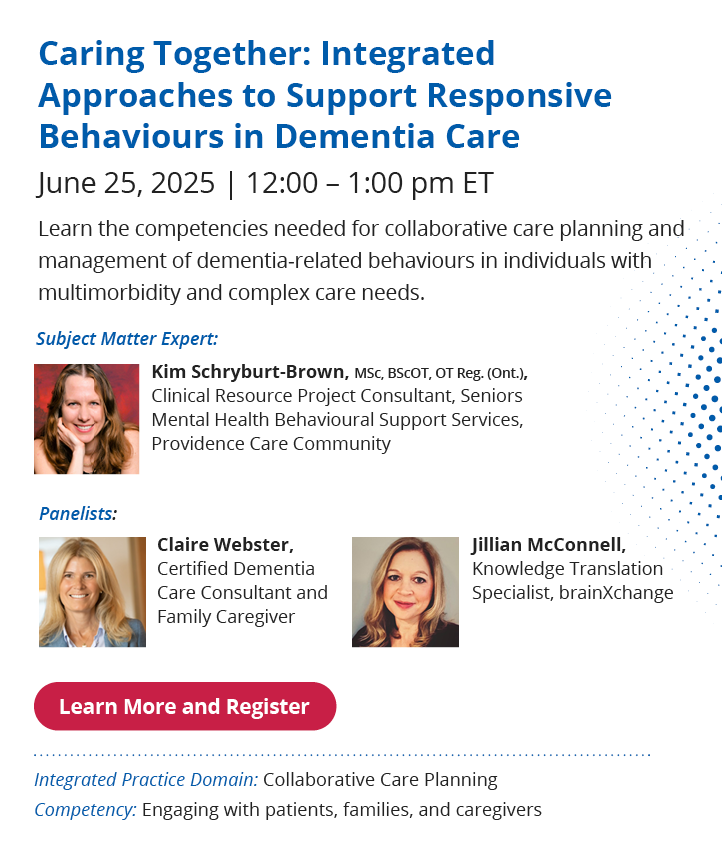 Caring Together: Integrated Approaches to Support Responsive Behaviours in Dementia Care

June 25, 2025 | 12:00 – 1:00 pm ET

Learn the competencies needed for collaborative care planning and management of dementia-related behaviours in individuals with multimorbidity and complex care needs.

Subject Matter Expert:

Kim Schryburt-Brown, MSc, BScOT, OT Reg. (Ont.), Clinical Resource Project Consultant, Seniors Mental Health Behavioural Support Services, Providence Care Community

Panelists:

Claire Webster, Certified Dementia Care Consultant and Family Caregiver

Jillian McConnell, Knowledge Translation Specialist, brainXchange

Learn More and Register

Integrated Practice Domain: Collaborative Care Planning

Competency: Engaging with patients, families, and caregivers